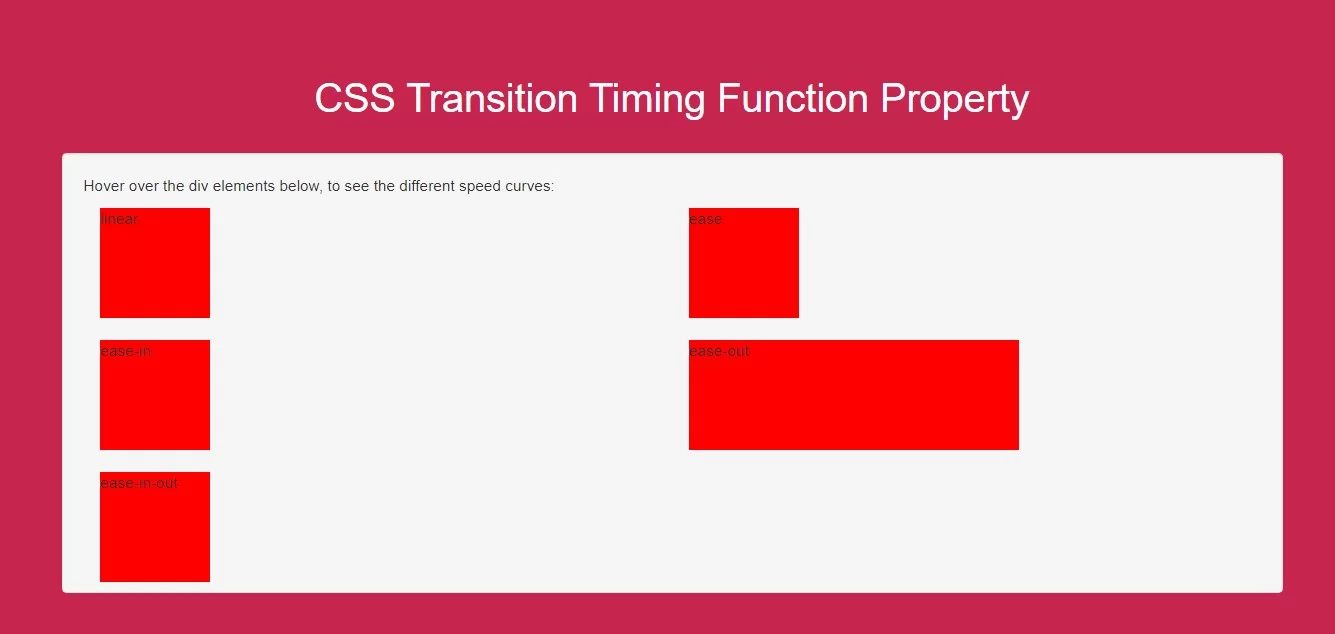 CSS Transition Timing Function Property

Hover over the div elements below, to see the different speed curves:

linear

ease

ease-in

ease-out

ease-in-out